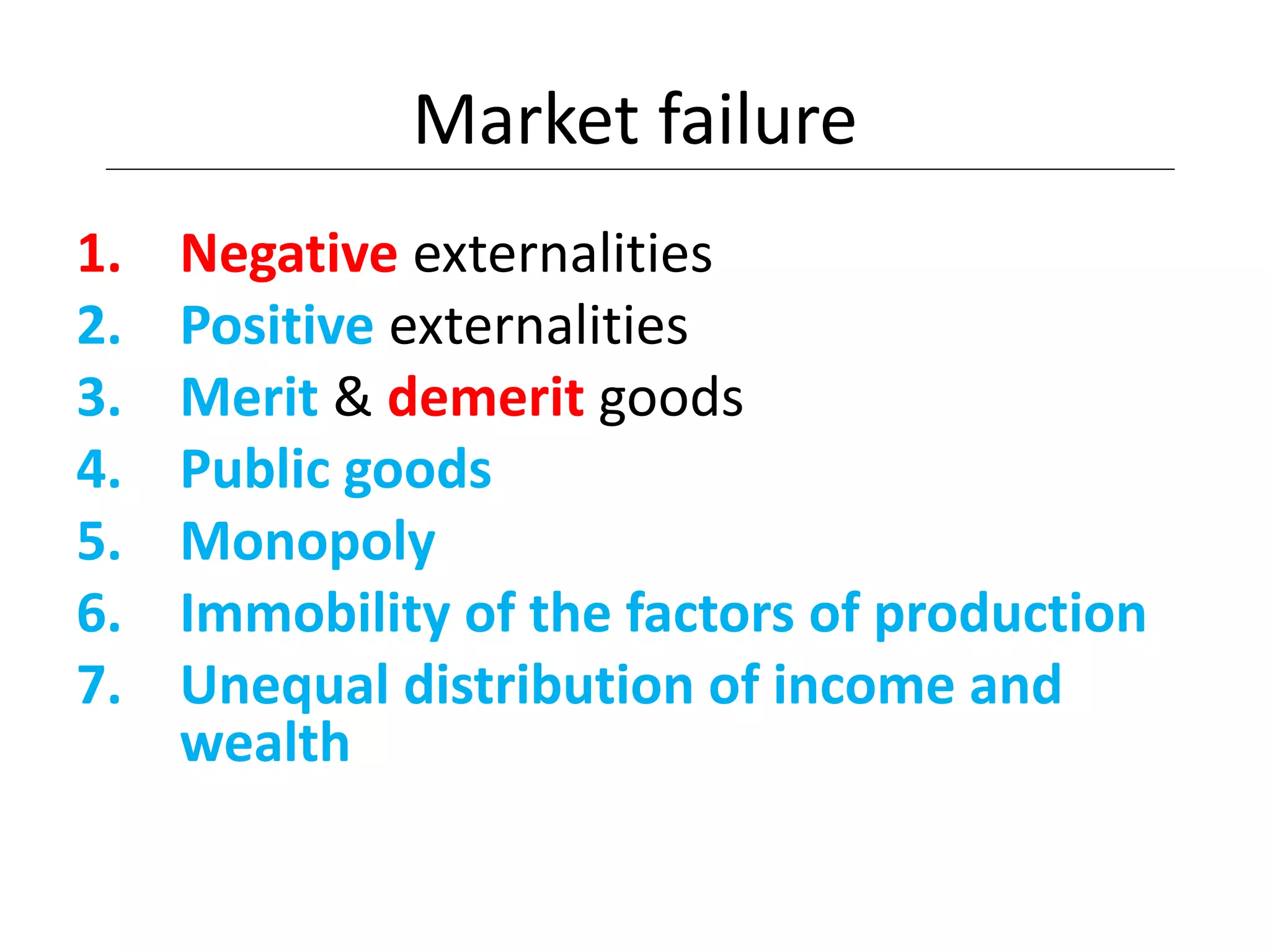 Market failure

1. Negative externalities
2. Positive externalities
3. Merit & demerit goods
4. Public goods
5. Monopoly
6. Immobility of the factors of production
7. Unequal distribution of income and wealth